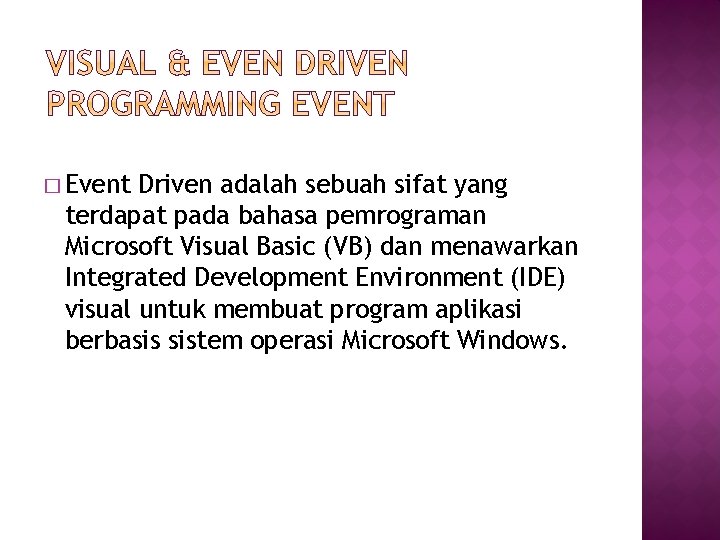 VISUAL & EVEN DRIVEN PROGRAMMING EVENT

□ Event Driven adalah sebuah sifat yang terdapat pada bahasa pemrograman Microsoft Visual Basic (VB) dan menawarkan Integrated Development Environment (IDE) visual untuk membuat program aplikasi berbasis sistem operasi Microsoft Windows.